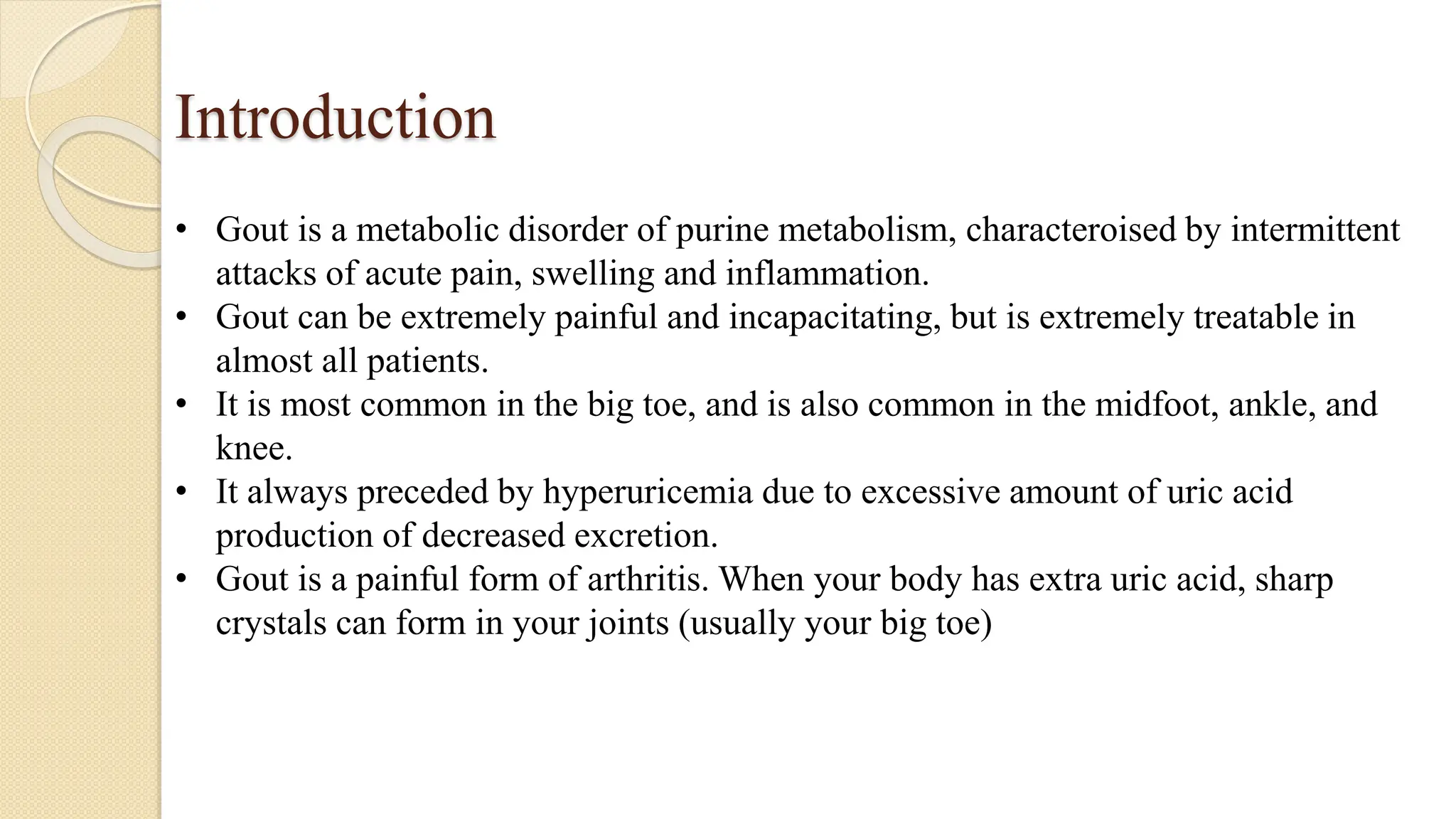 Introduction

• Gout is a metabolic disorder of purine metabolism, characteroised by intermittent attacks of acute pain, swelling and inflammation.
• Gout can be extremely painful and incapacitating, but is extremely treatable in almost all patients.
• It is most common in the big toe, and is also common in the midfoot, ankle, and knee.
• It always preceded by hyperuricemia due to excessive amount of uric acid production of decreased excretion.
• Gout is a painful form of arthritis. When your body has extra uric acid, sharp crystals can form in your joints (usually your big toe)